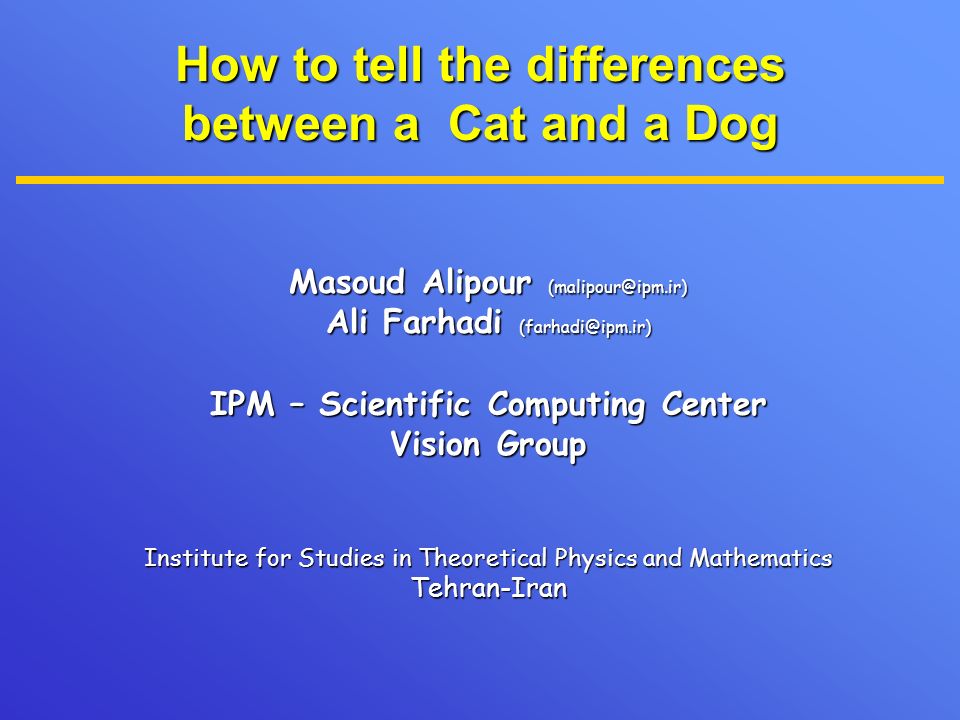 How to tell the differences between a  Cat and a Dog

Masoud Alipour (malipour@ipm.ir)
Ali Farhadi (farhadi@ipm.ir)

IPM – Scientific Computing Center
Vision Group

Institute for Studies in Theoretical Physics and Mathematics
Tehran-Iran